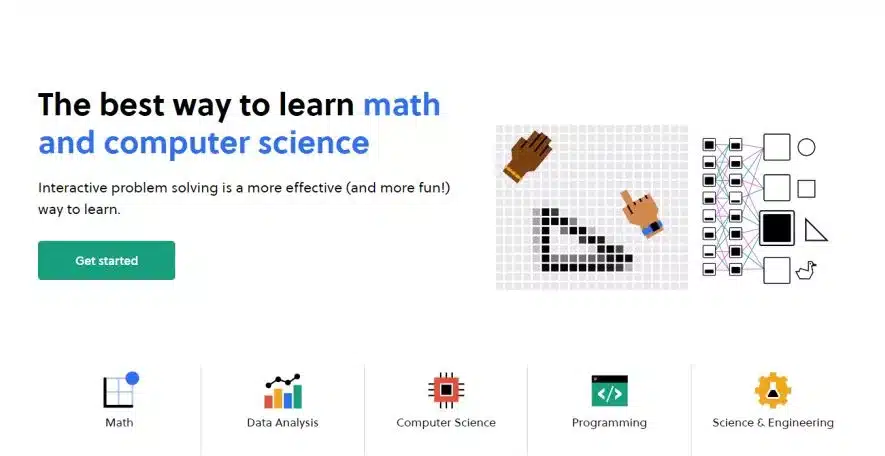 The best way to learn math and computer science

Interactive problem solving is a more effective (and more fun!) way to learn.

Get started

Math

Data Analysis

Computer Science

Programming

Science & Engineering